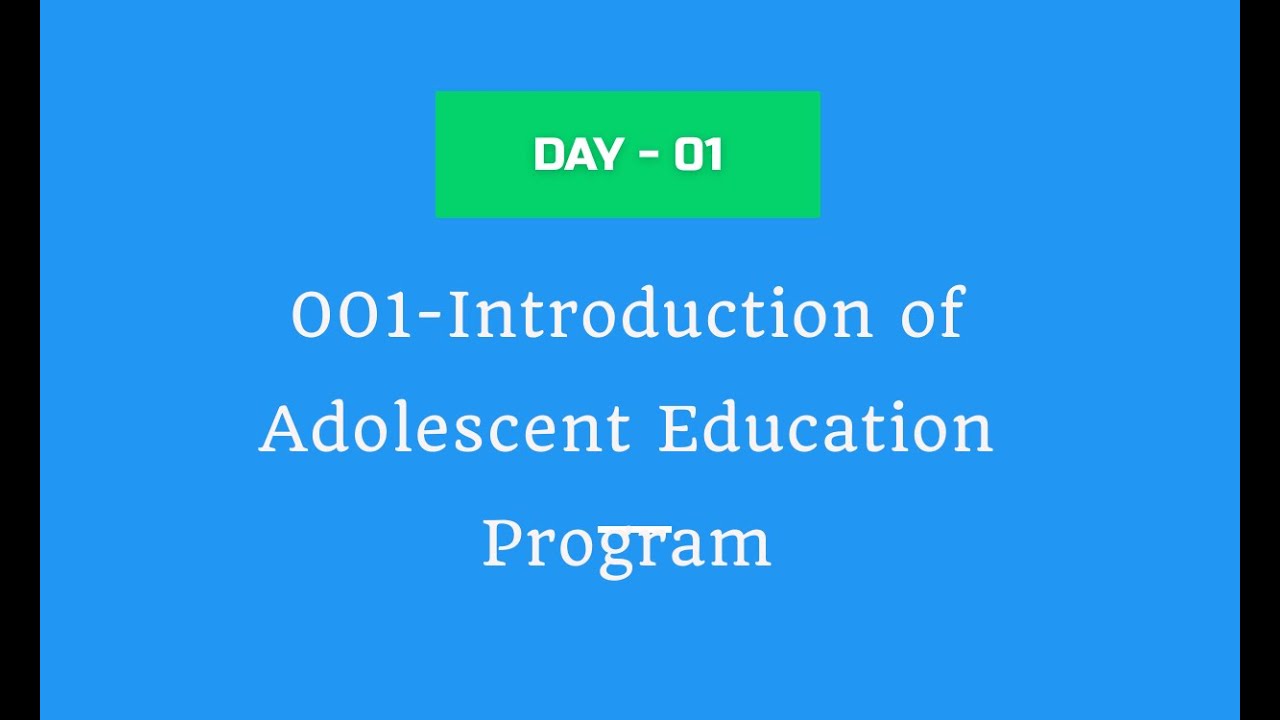 DAY - 01

001-Introduction of Adolescent Education Program